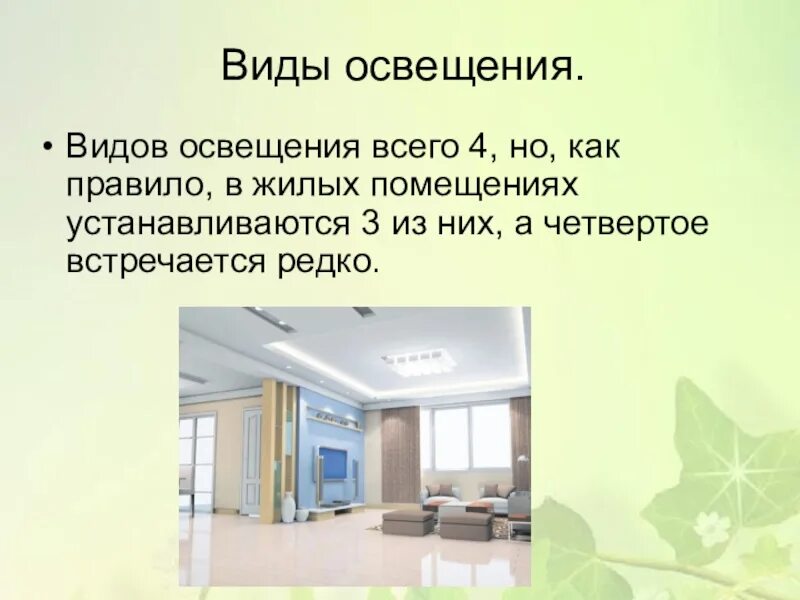 Виды освещения.

• Видов освещения всего 4, но, как правило, в жилых помещениях устанавливаются 3 из них, а четвертое встречается редко.